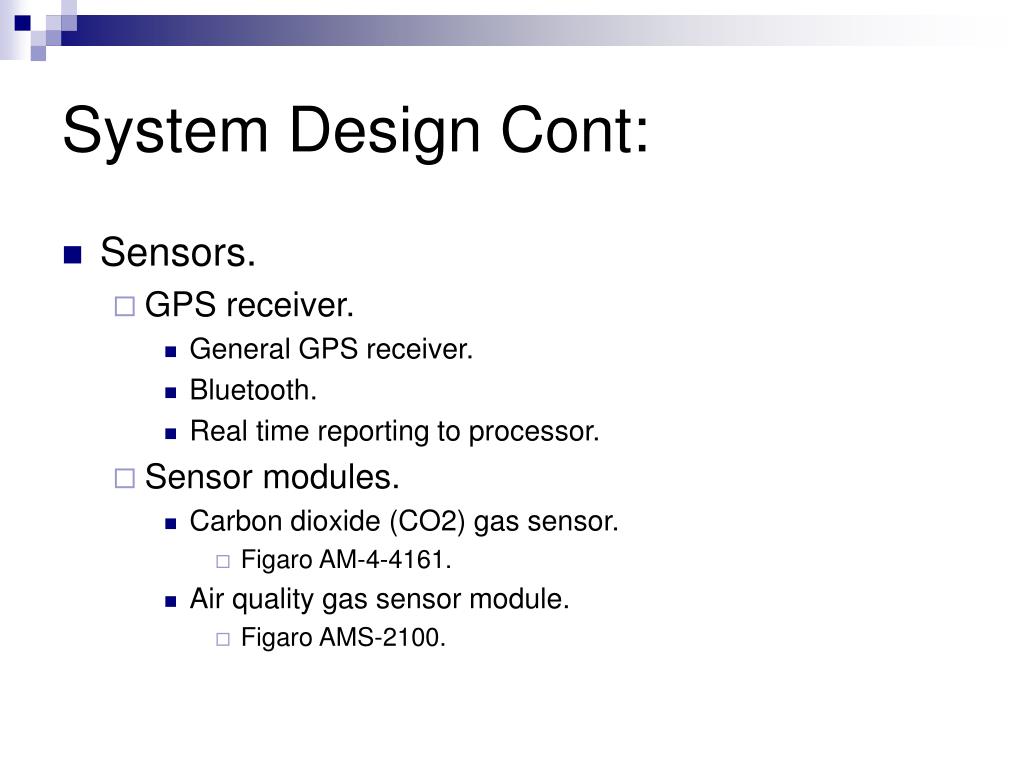 System Design Cont:

Sensors.
GPS receiver.
General GPS receiver.
Bluetooth.
Real time reporting to processor.
Sensor modules.
Carbon dioxide (CO2) gas sensor.
Figaro AM-4-4161.
Air quality gas sensor module.
Figaro AMS-2100.